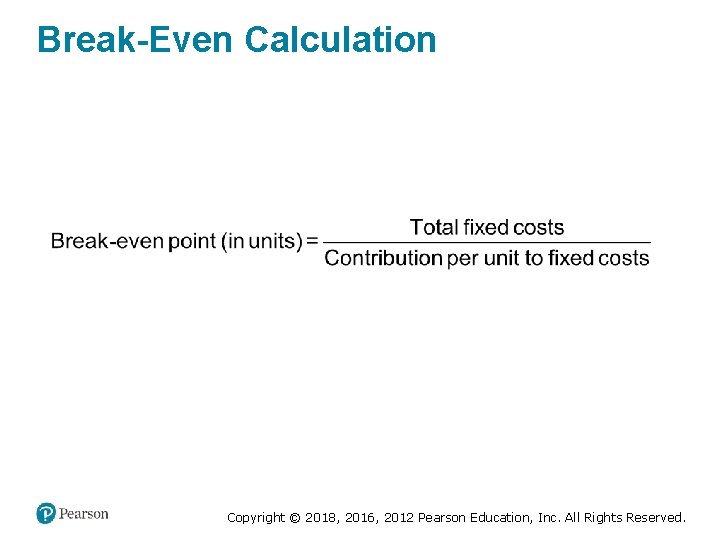 Break-Even Calculation

$\text{Break-even point (in units)} = \frac{\text{Total fixed costs}}{\text{Contribution per unit to fixed costs}}$

Pearson

Copyright © 2018, 2016, 2012 Pearson Education, Inc. All Rights Reserved.